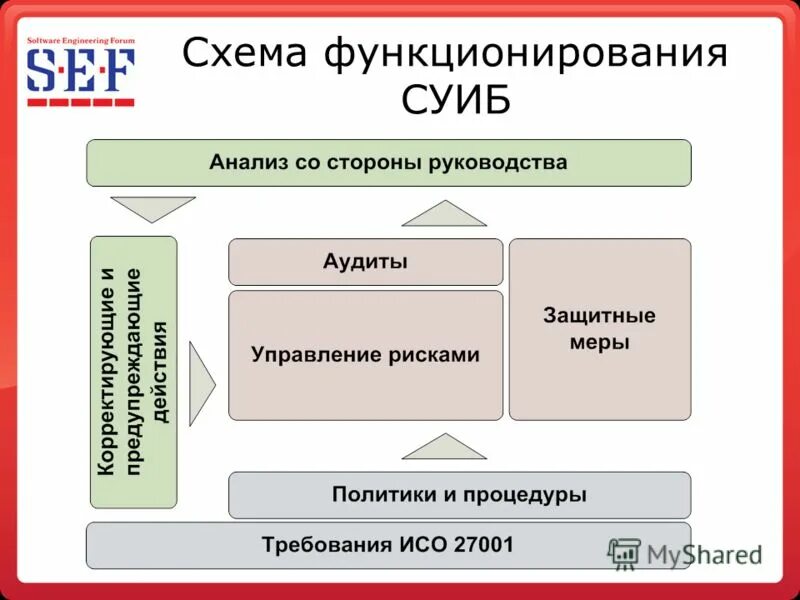 Software Engineering Forum
S·E·F

Схема функционирования СУИБ

Анализ со стороны руководства

Корректирующие и предупреждающие действия

Аудиты

Управление рисками

Защитные меры

Политики и процедуры

Требования ИСО 27001

MyShared